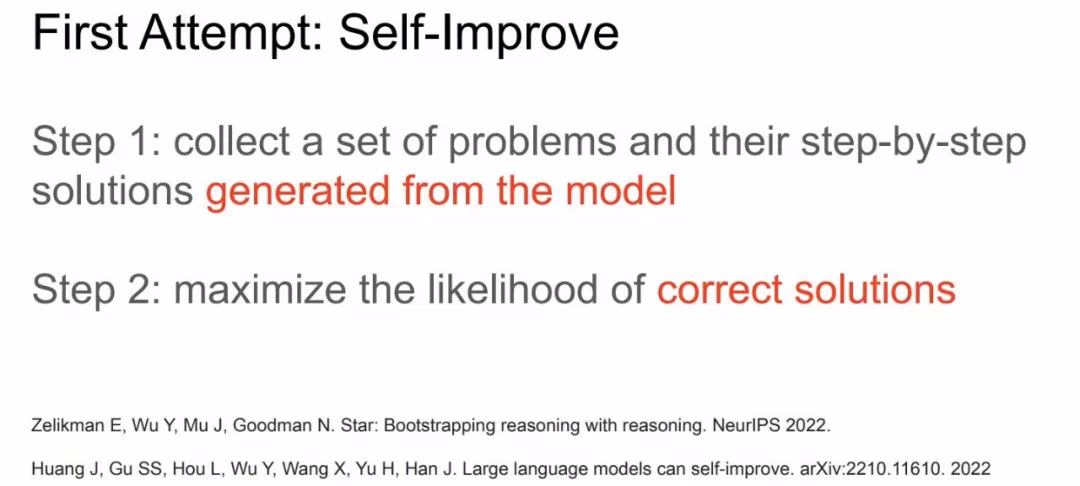 First Attempt: Self-Improve

Step 1: collect a set of problems and their step-by-step solutions generated from the model

Step 2: maximize the likelihood of correct solutions

Zelikman E, Wu Y, Mu J, Goodman N. Star: Bootstrapping reasoning with reasoning. NeurIPS 2022.

Huang J, Gu SS, Hou L, Wu Y, Wang X, Yu H, Han J. Large language models can self-improve. arXiv:2210.11610. 2022